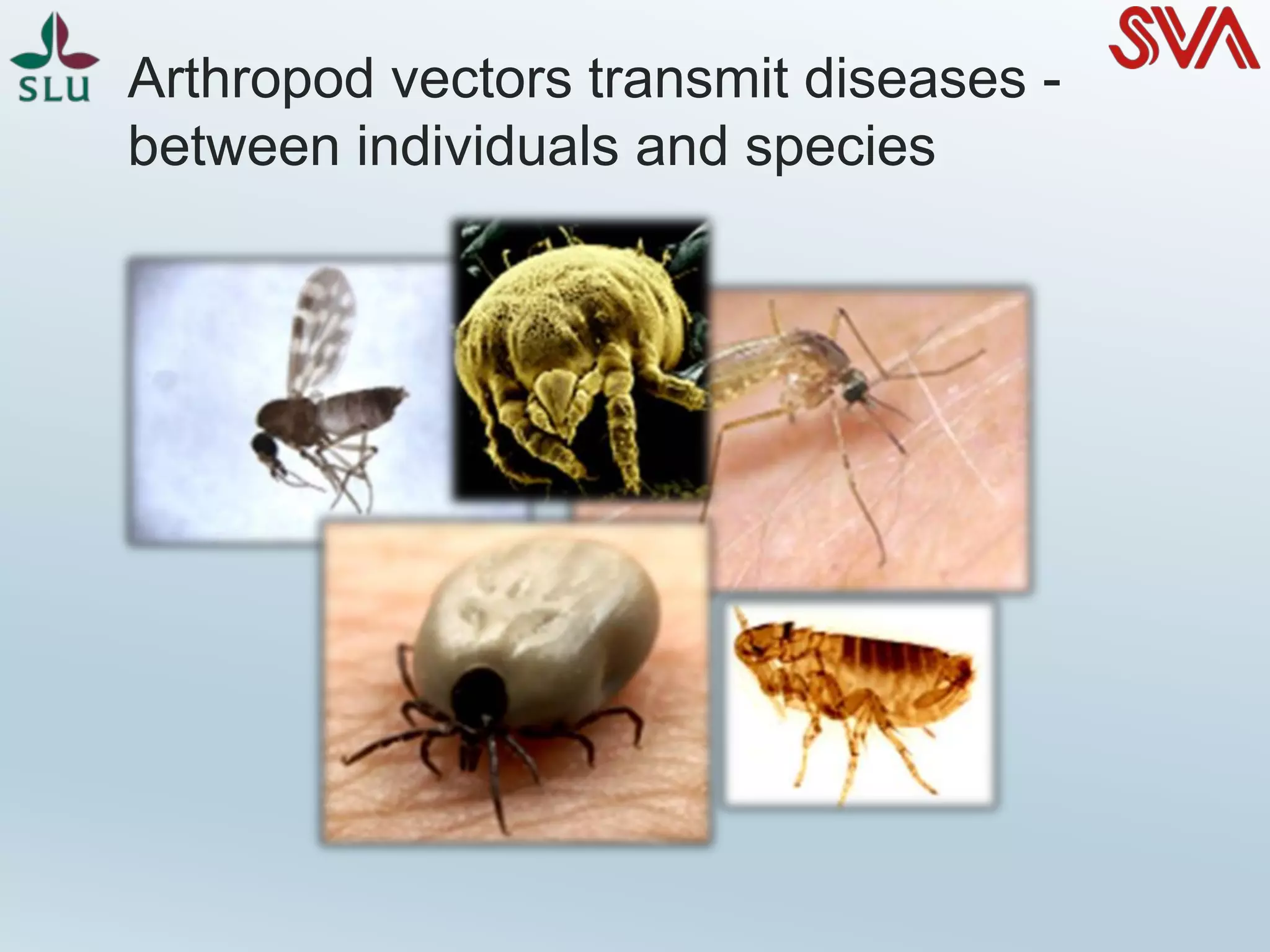 SLU

SVA

Arthropod vectors transmit diseases - between individuals and species